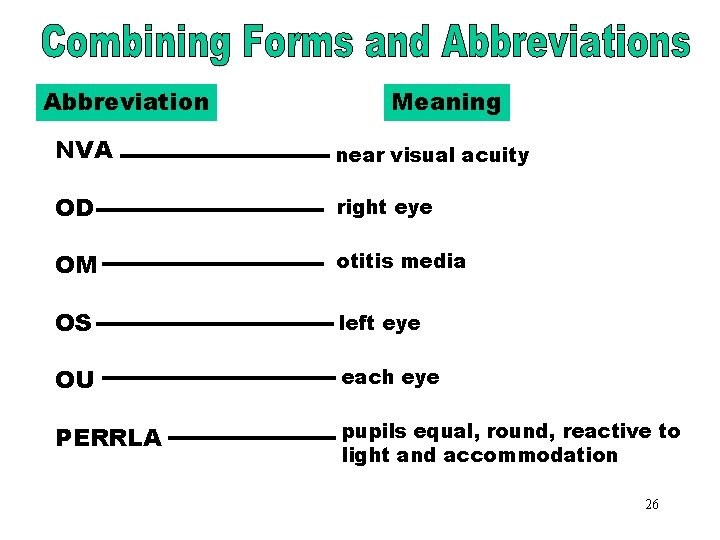 Combining Forms and Abbreviations

| Abbreviation | Meaning |
|---|---|
| NVA | near visual acuity |
| OD | right eye |
| OM | otitis media |
| OS | left eye |
| OU | each eye |
| PERRLA | pupils equal, round, reactive to light and accommodation |

26